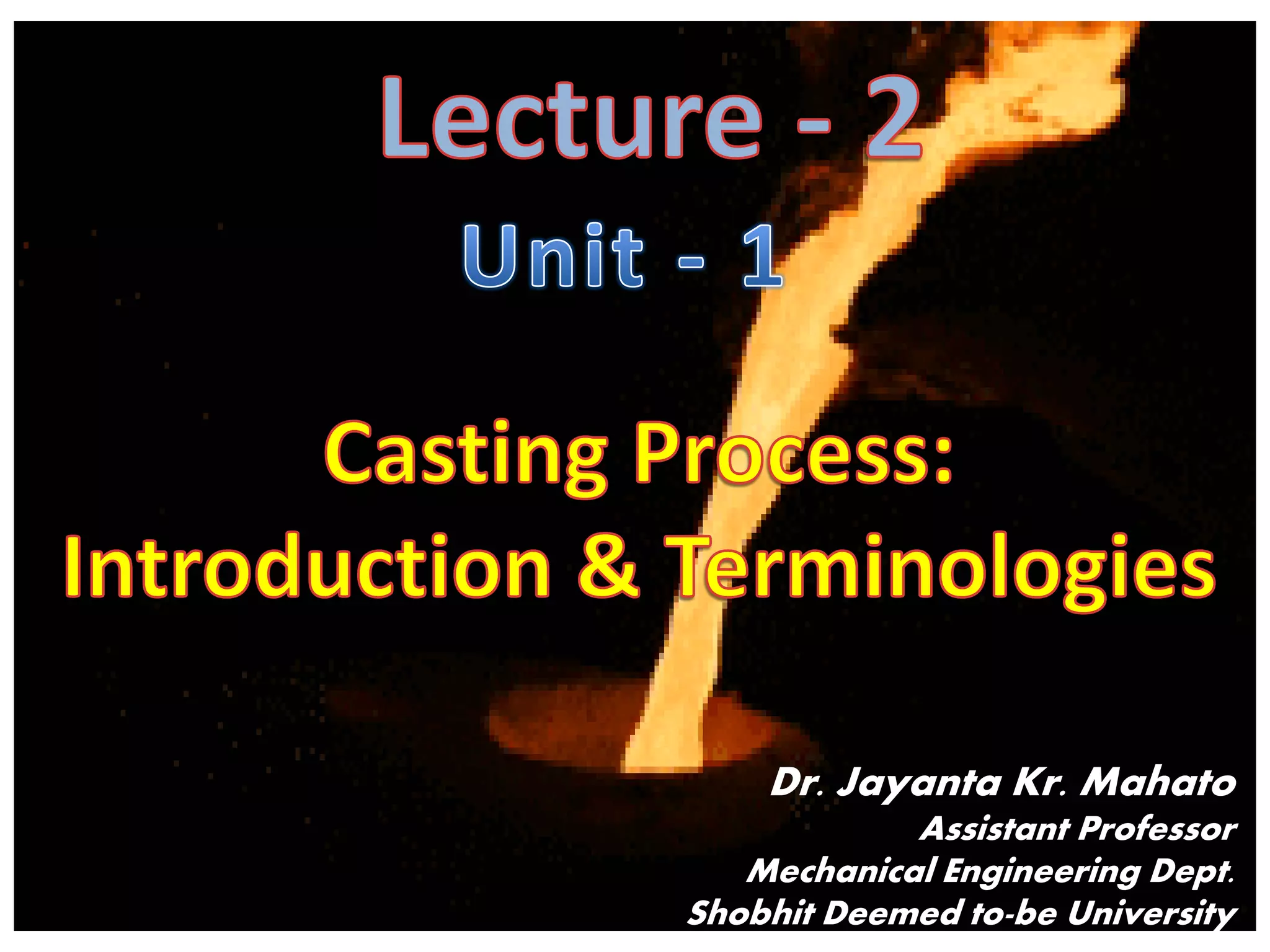 Lecture - 2

Unit - 1

Casting Process: Introduction & Terminologies

Dr. Jayanta Kr. Mahato
Assistant Professor
Mechanical Engineering Dept.
Shobhit Deemed to-be University